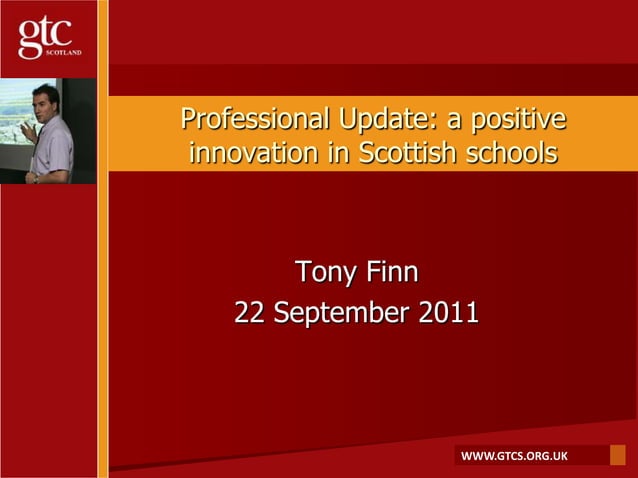 gtc
SCOTLAND

Professional Update: a positive innovation in Scottish schools

Tony Finn
22 September 2011

WWW.GTCS.ORG.UK